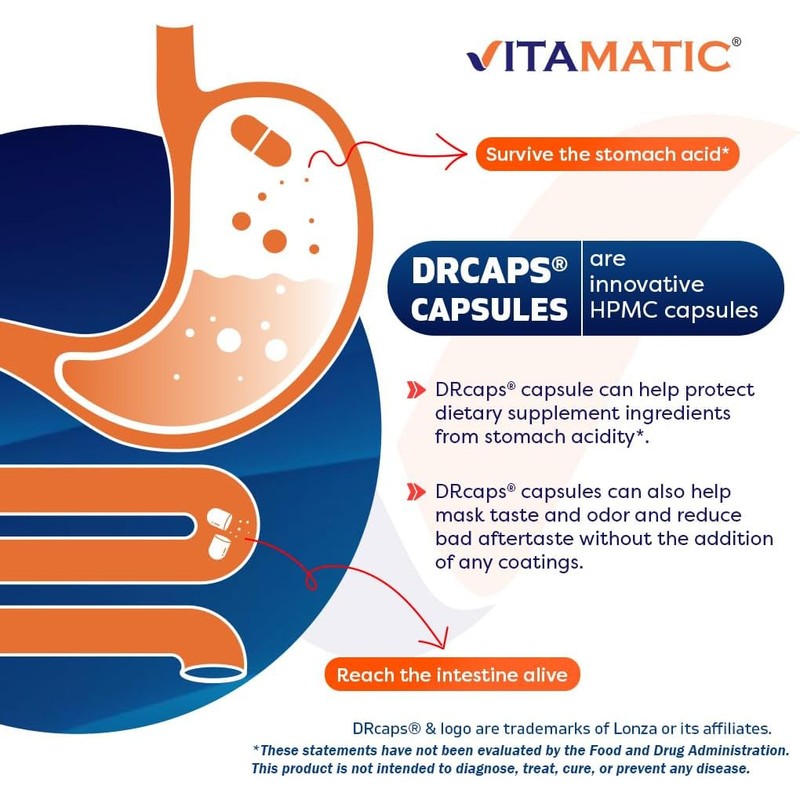 VITAMATIC®

Survive the stomach acid*

DRCAPS® CAPSULES are innovative HPMC capsules

DRcaps® capsule can help protect dietary supplement ingredients from stomach acidity*.

DRcaps® capsules can also help mask taste and odor and reduce bad aftertaste without the addition of any coatings.

Reach the intestine alive

DRcaps® & logo are trademarks of Lonza or its affiliates.

*These statements have not been evaluated by the Food and Drug Administration. This product is not intended to diagnose, treat, cure, or prevent any disease.